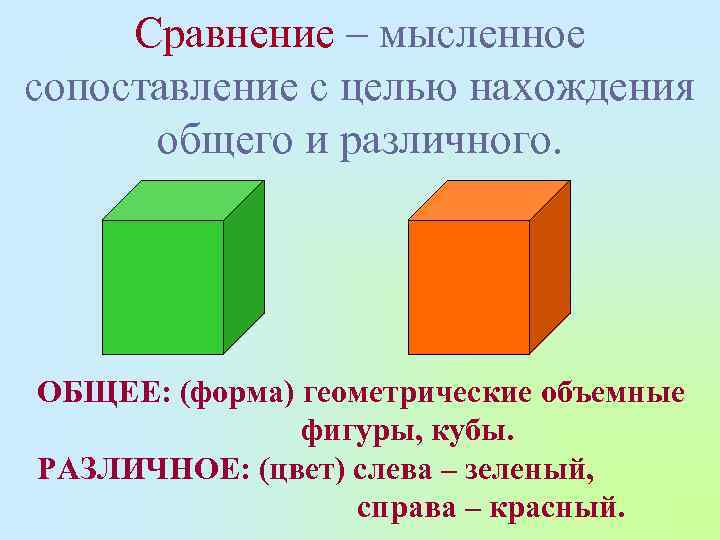 Сравнение – мысленное сопоставление с целью нахождения общего и различного.

ОБЩЕЕ: (форма) геометрические объемные фигуры, кубы.
РАЗЛИЧНОЕ: (цвет) слева – зеленый, справа – красный.